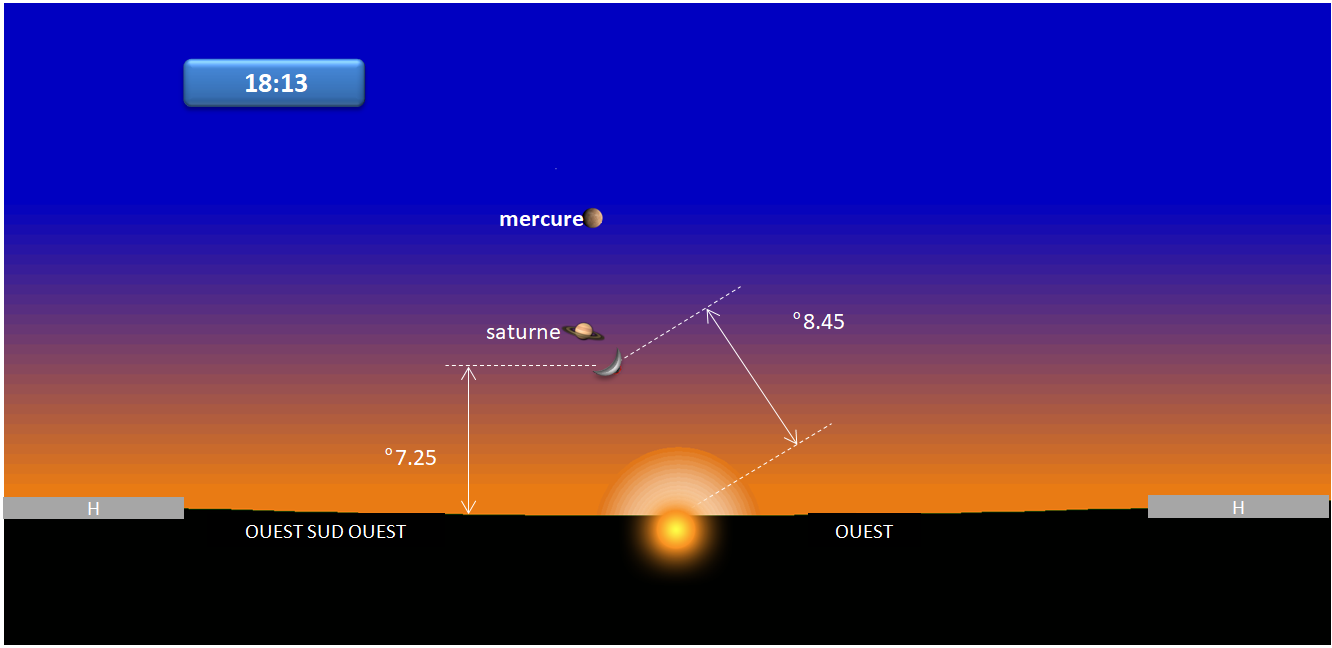 18:13

mercure

saturne

°8.45

°7.25

H

OUEST SUD OUEST

OUEST

H